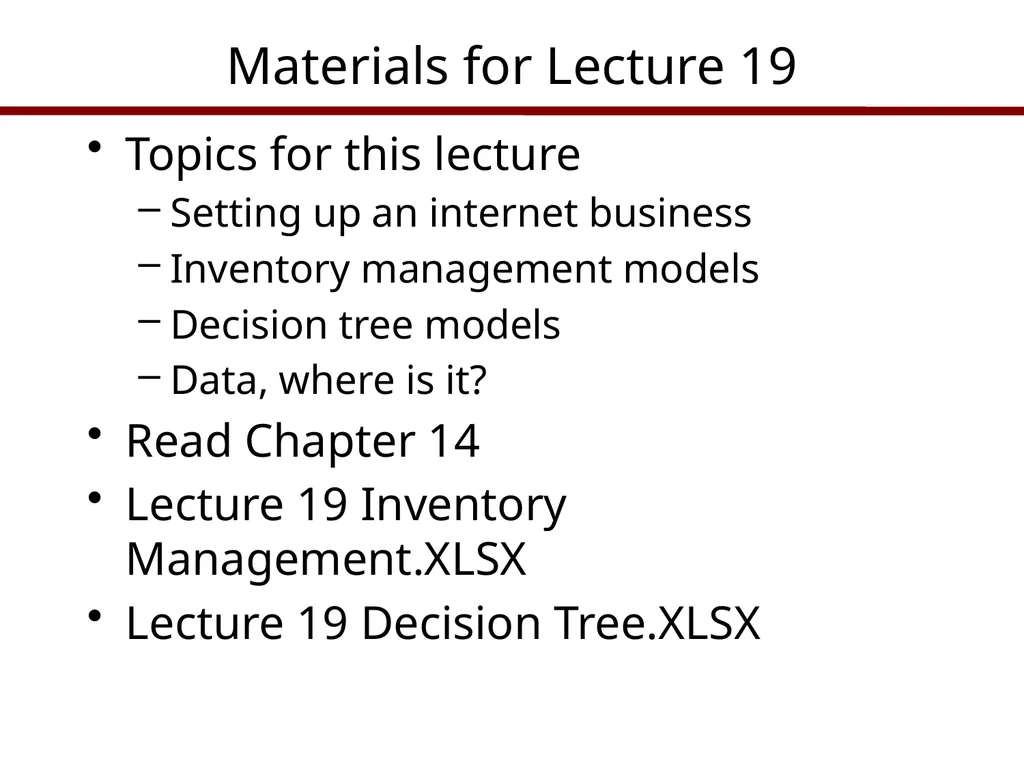 Materials for Lecture 19

• Topics for this lecture
– Setting up an internet business
– Inventory management models
– Decision tree models
– Data, where is it?
• Read Chapter 14
• Lecture 19 Inventory Management.XLSX
• Lecture 19 Decision Tree.XLSX